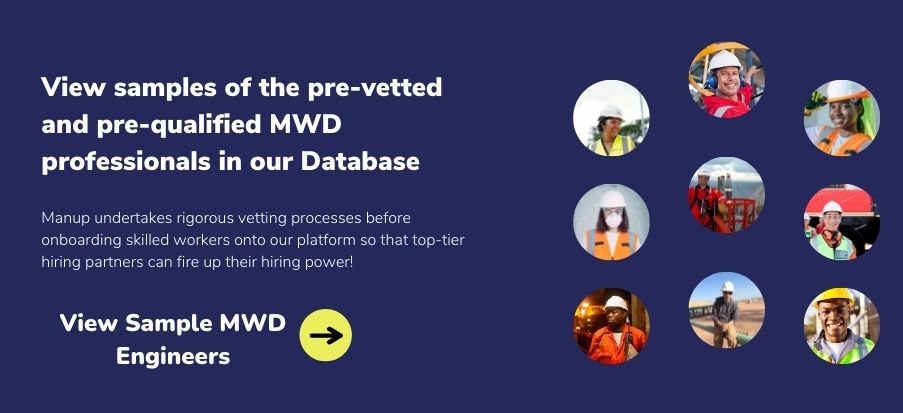 View samples of the pre-vetted and pre-qualified MWD professionals in our Database

Manup undertakes rigorous vetting processes before onboarding skilled workers onto our platform so that top-tier hiring partners can fire up their hiring power!

View Sample MWD Engineers